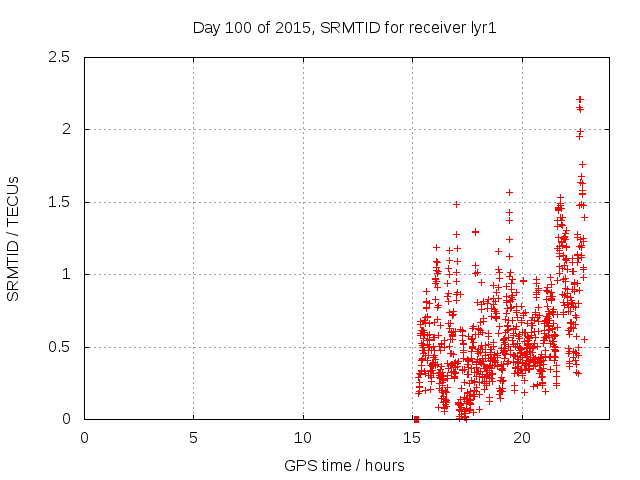 Day 100 of 2015, SRMTID for receiver lyr1

SRMTID / TECUs

2.5
2
1.5
1
0.5
0

0
5
10
15
20

GPS time / hours